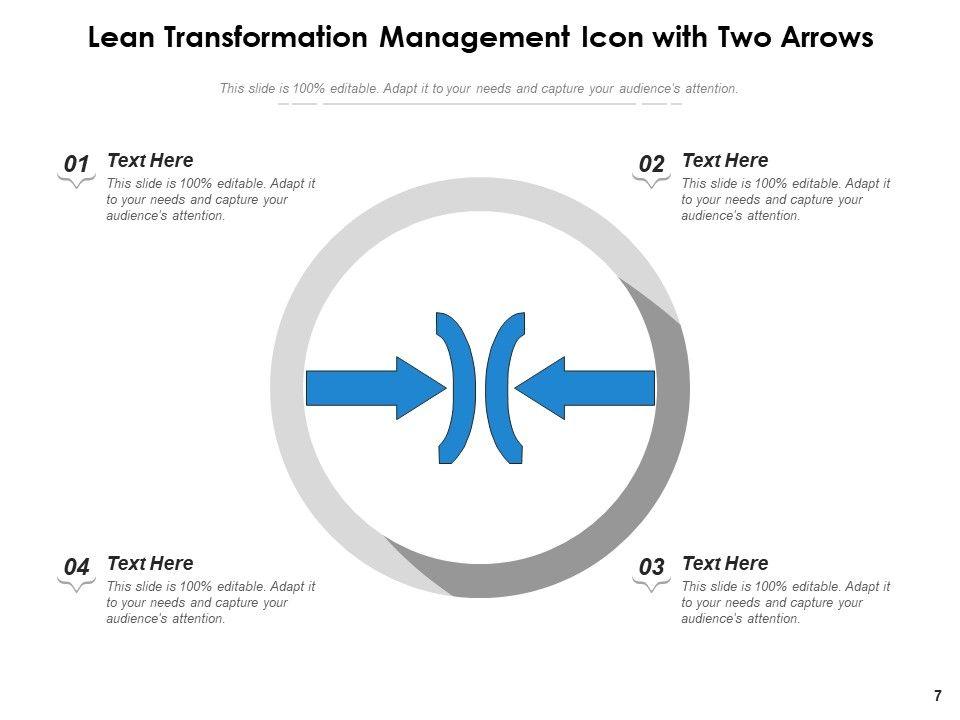 Lean Transformation Management Icon with Two Arrows

This slide is 100% editable. Adapt it to your needs and capture your audience's attention.

01
Text Here
This slide is 100% editable. Adapt it to your needs and capture your audience's attention.

02
Text Here
This slide is 100% editable. Adapt it to your needs and capture your audience's attention.

04
Text Here
This slide is 100% editable. Adapt it to your needs and capture your audience's attention.

03
Text Here
This slide is 100% editable. Adapt it to your needs and capture your audience's attention.

7